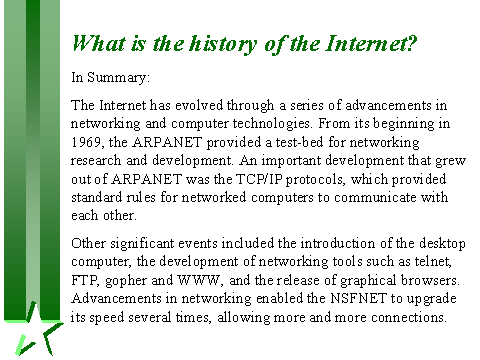 What is the history of the Internet?

In Summary:

The Internet has evolved through a series of advancements in networking and computer technologies. From its beginning in 1969, the ARPANET provided a test-bed for networking research and development. An important development that grew out of ARPANET was the TCP/IP protocols, which provided standard rules for networked computers to communicate with each other.

Other significant events included the introduction of the desktop computer, the development of networking tools such as telnet, FTP, gopher and WWW, and the release of graphical browsers. Advancements in networking enabled the NSFNET to upgrade its speed several times, allowing more and more connections.